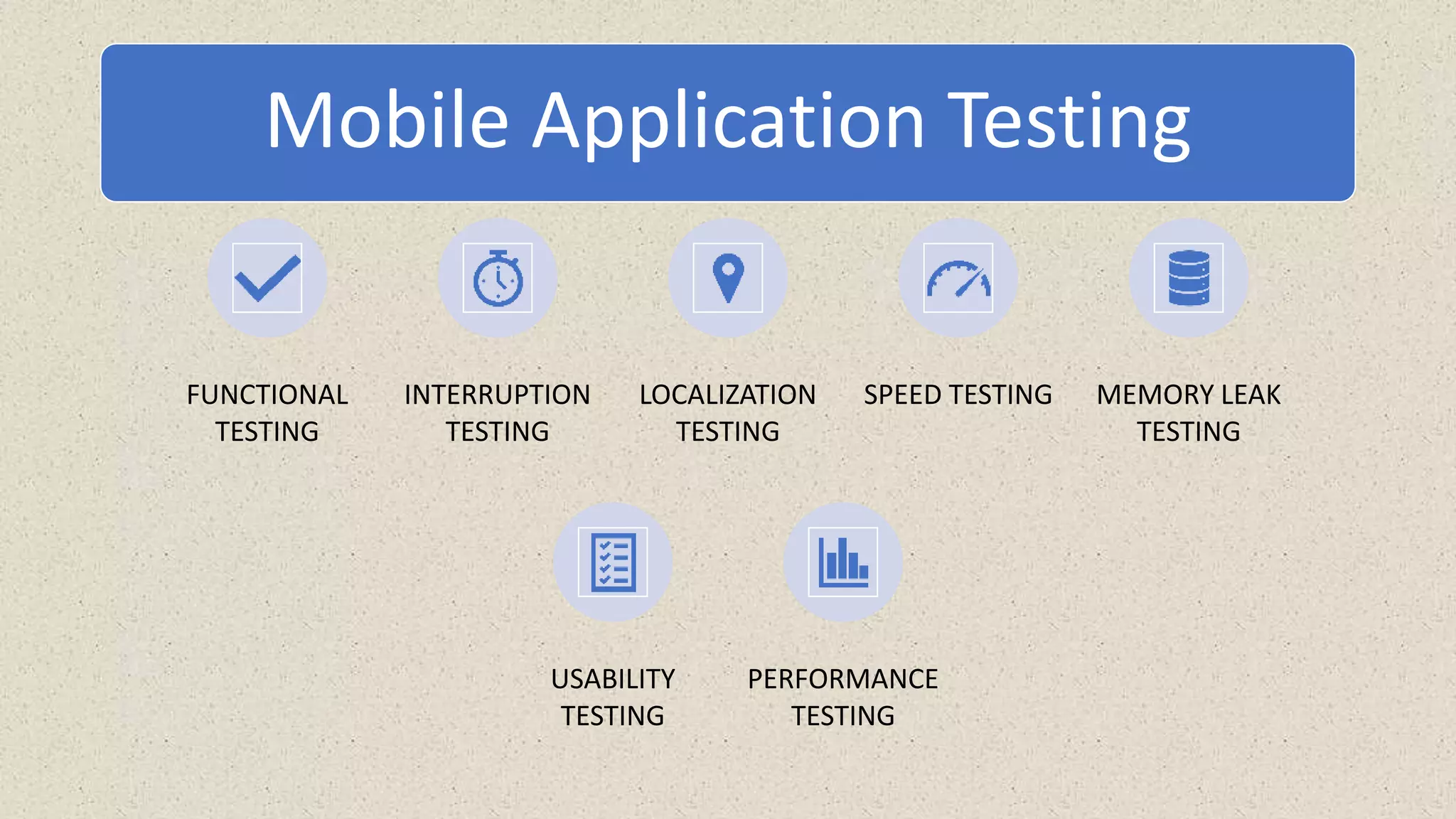 Mobile Application Testing

FUNCTIONAL TESTING

INTERRUPTION TESTING

LOCALIZATION TESTING

SPEED TESTING

MEMORY LEAK TESTING

USABILITY TESTING

PERFORMANCE TESTING